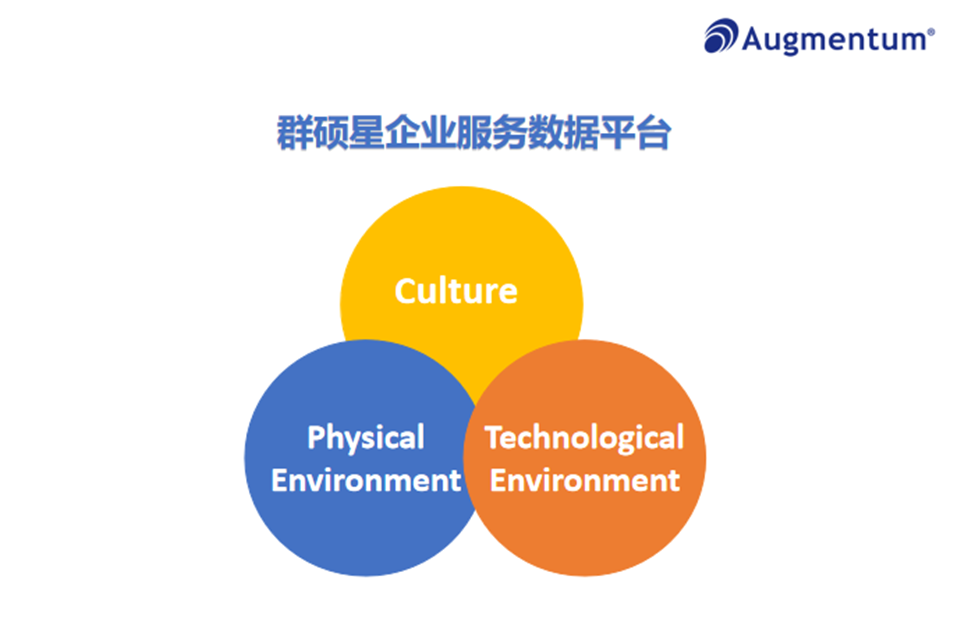 Augmentum®

群硕星企业服务数据平台

Culture

Physical Environment

Technological Environment